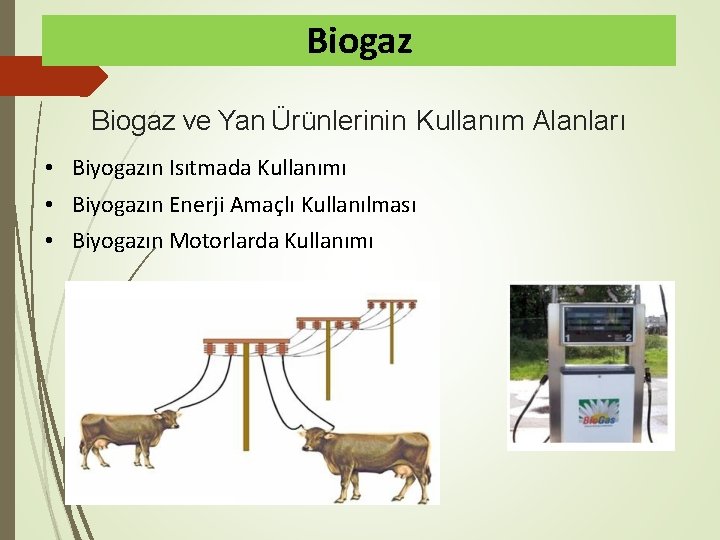 Biogaz

Biogaz ve Yan Ürünlerinin Kullanım Alanları

• Biyogazın Isıtmada Kullanımı
• Biyogazın Enerji Amaçlı Kullanılması
• Biyogazın Motorlarda Kullanımı

1 2

BioGas